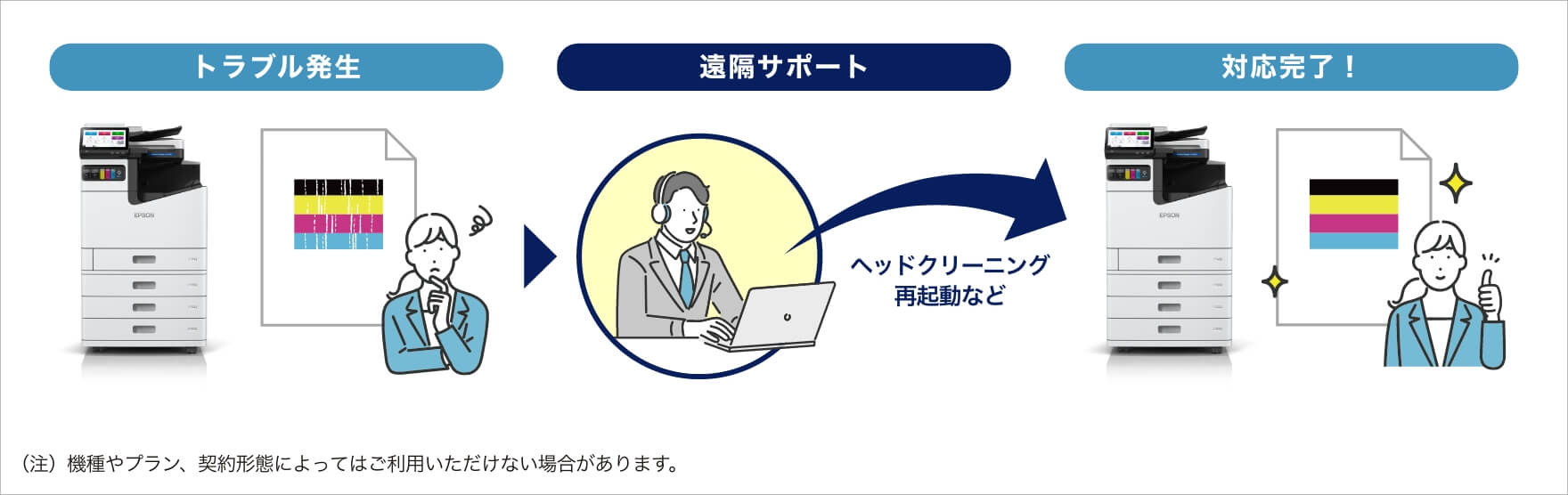 トラブル発生

EPSON

遠隔サポート

ヘッドクリーニング
再起動など

対応完了！

EPSON

（注）機種やプラン、契約形態によってはご利用いただけない場合があります。